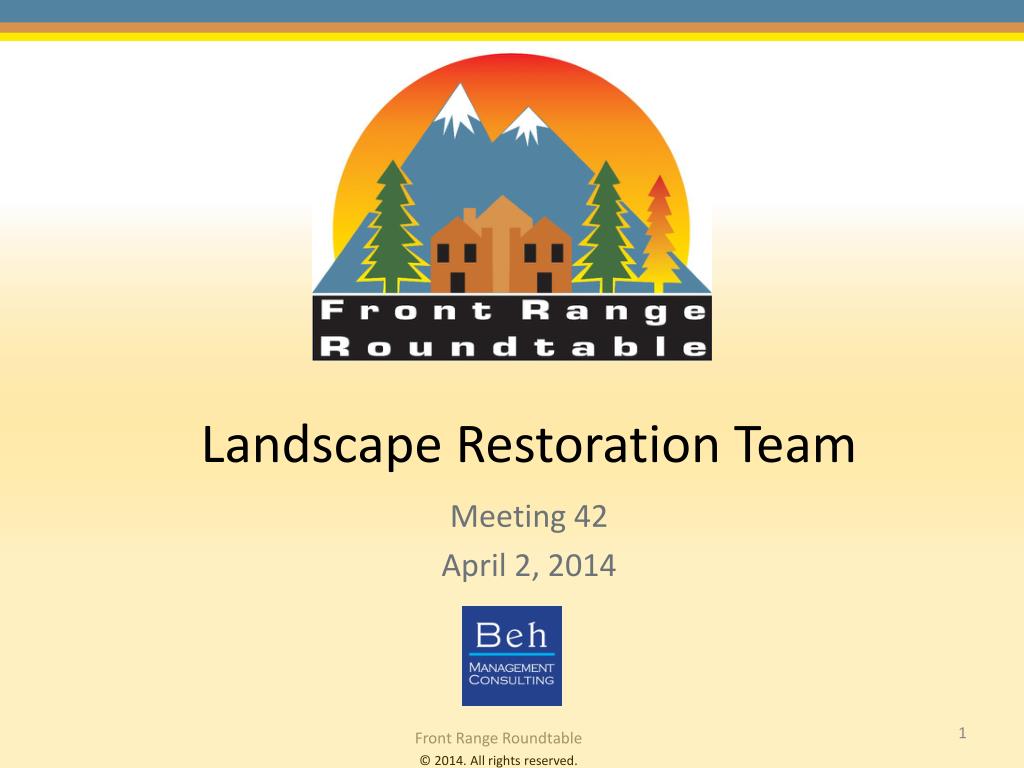 Front Range
Roundtable

Landscape Restoration Team

Meeting 42

April 2, 2014

Beh
MANAGEMENT
CONSULTING

Front Range Roundtable

© 2014. All rights reserved.

1